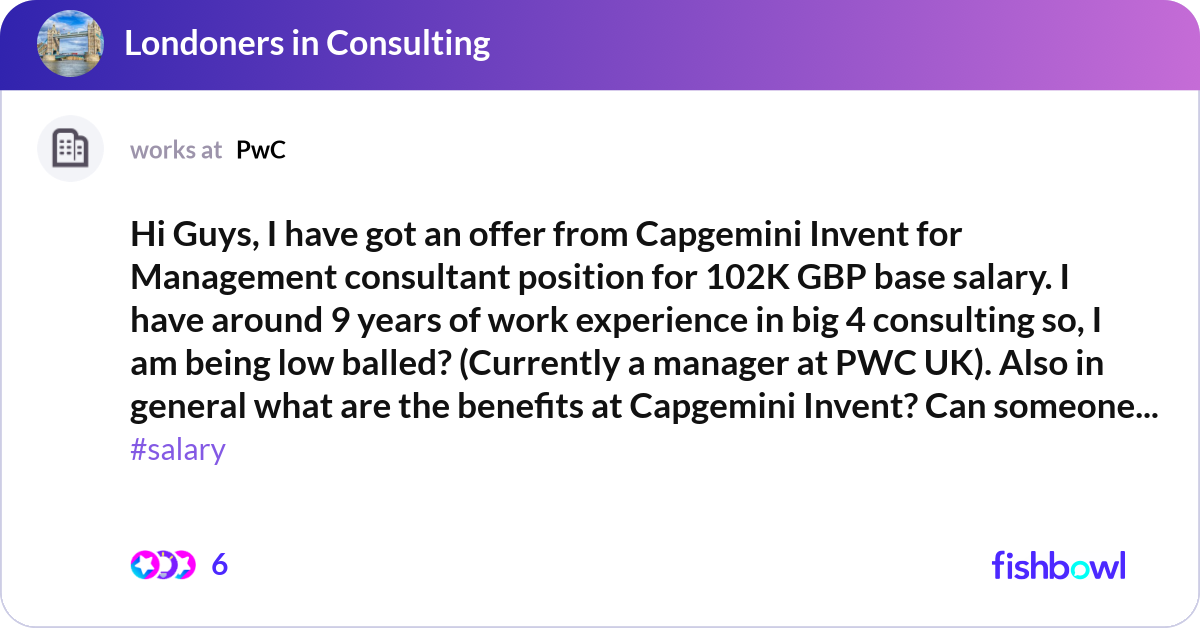 Londoners in Consulting

works at PwC

Hi Guys, I have got an offer from Capgemini Invent for Management consultant position for 102K GBP base salary. I have around 9 years of work experience in big 4 consulting so, I am being low balled? (Currently a manager at PWC UK). Also in general what are the benefits at Capgemini Invent? Can someone...
#salary

6

fishbowl